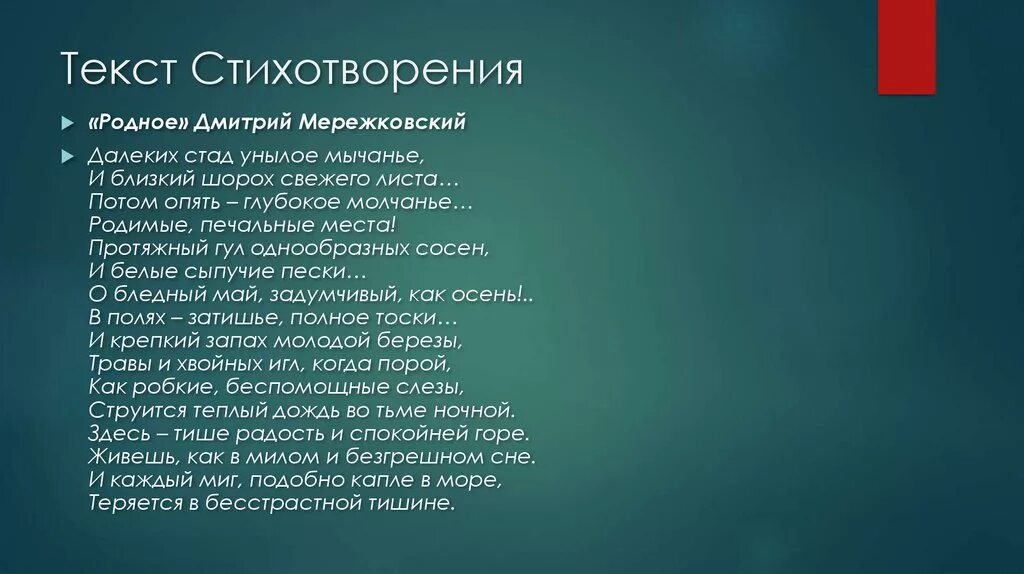 Текст Стихотворения

«Родное» Дмитрий Мережковский

Далеких стад унылое мычанье,
И близкий шорох свежего листа…
Потом опять – глубокое молчанье…
Родимые, печальные места!
Протяжный гул однообразных сосен,
И белые сыпучие пески…
О бледный май, задумчивый, как осень!..
В полях – затишье, полное тоски…
И крепкий запах молодой березы,
Травы и хвойных игл, когда порой,
Как робкие, беспомощные слезы,
Струится теплый дождь во тьме ночной.
Здесь – тише радость и спокойней горе.
Живешь, как в милом и безгрешном сне.
И каждый миг, подобно капле в море,
Теряется в бесстрастной тишине.